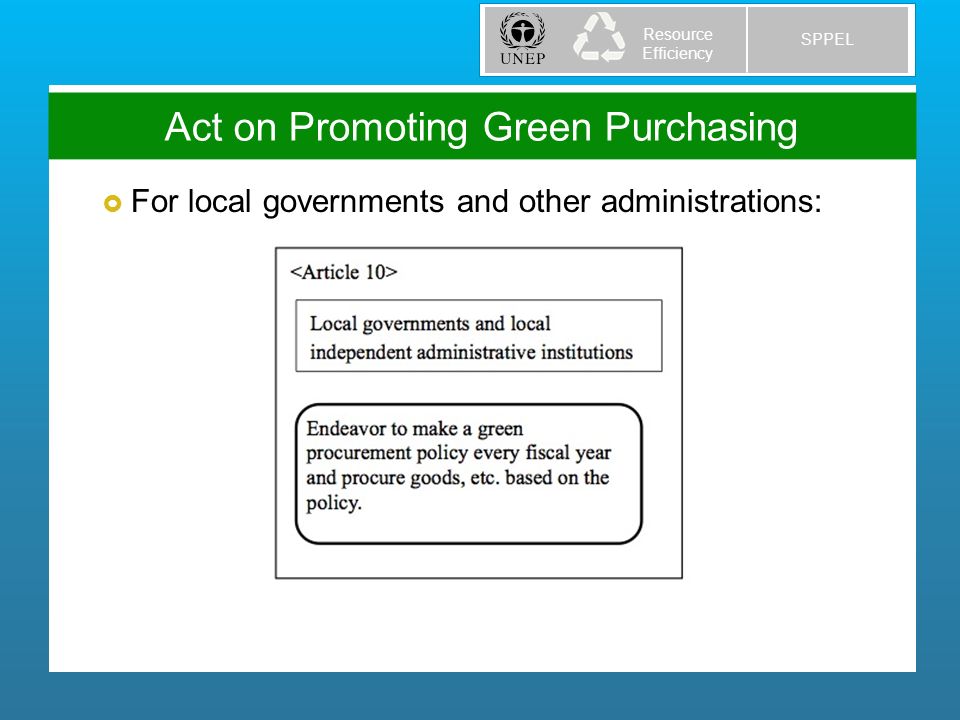 UNEP

Resource Efficiency

SPPEL

Act on Promoting Green Purchasing

For local governments and other administrations:

<Article 10>

Local governments and local independent administrative institutions

Endeavor to make a green procurement policy every fiscal year and procure goods, etc. based on the policy.